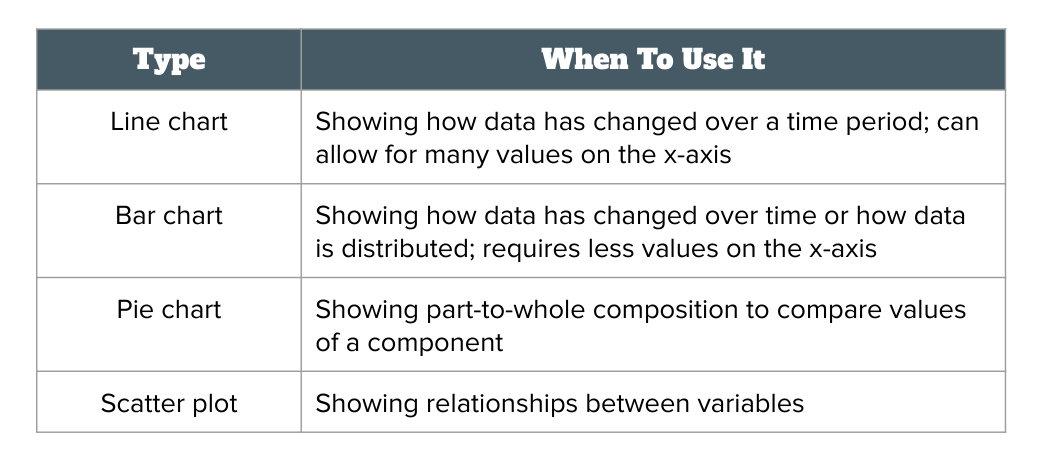 | Type | When To Use It |
|---|---|
| Line chart | Showing how data has changed over a time period; can allow for many values on the x-axis |
| Bar chart | Showing how data has changed over time or how data is distributed; requires less values on the x-axis |
| Pie chart | Showing part-to-whole composition to compare values of a component |
| Scatter plot | Showing relationships between variables |